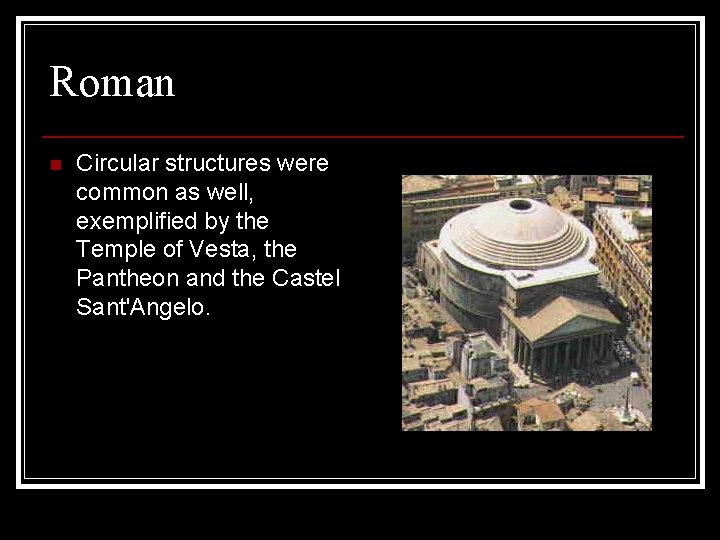 Roman

Circular structures were common as well, exemplified by the Temple of Vesta, the Pantheon and the Castel Sant'Angelo.